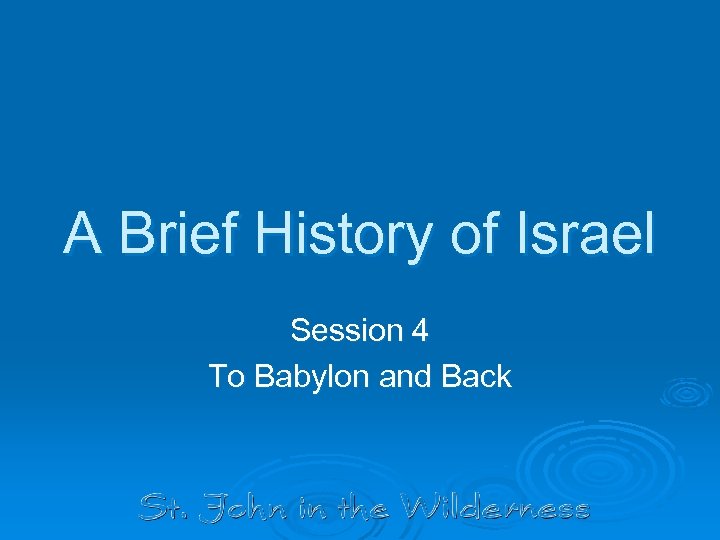 A Brief History of Israel

Session 4
To Babylon and Back

St. John in the Wilderness